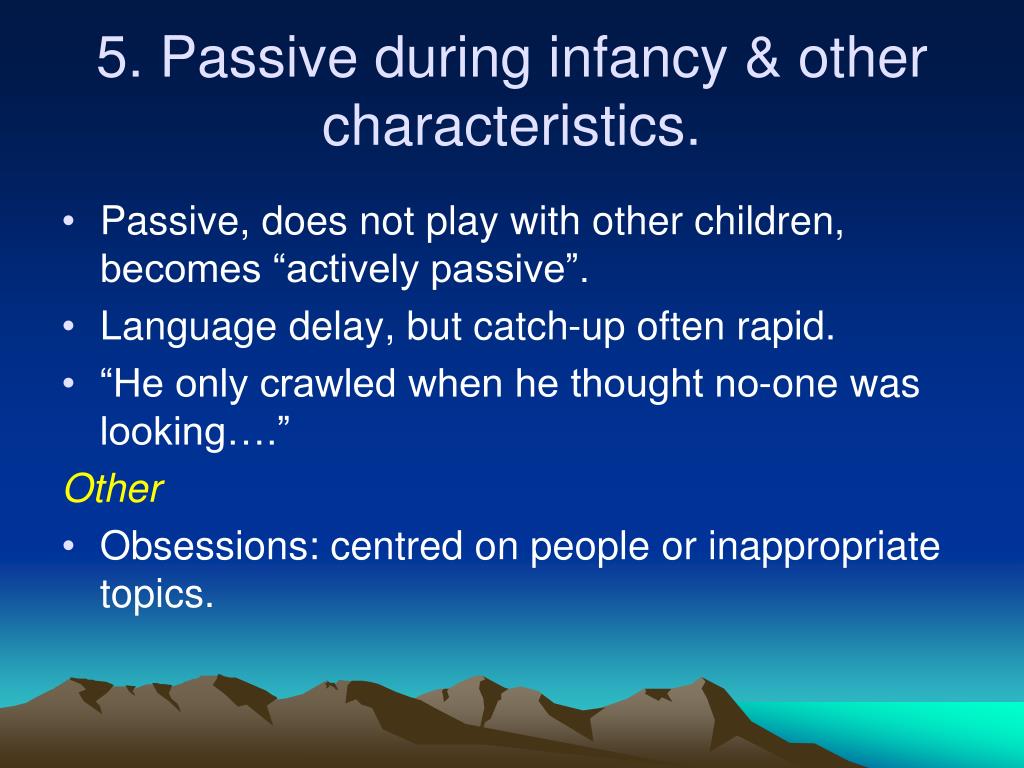 5. Passive during infancy & other characteristics.

• Passive, does not play with other children, becomes “actively passive”.
• Language delay, but catch-up often rapid.
• “He only crawled when he thought no-one was looking….”

Other

• Obsessions: centred on people or inappropriate topics.